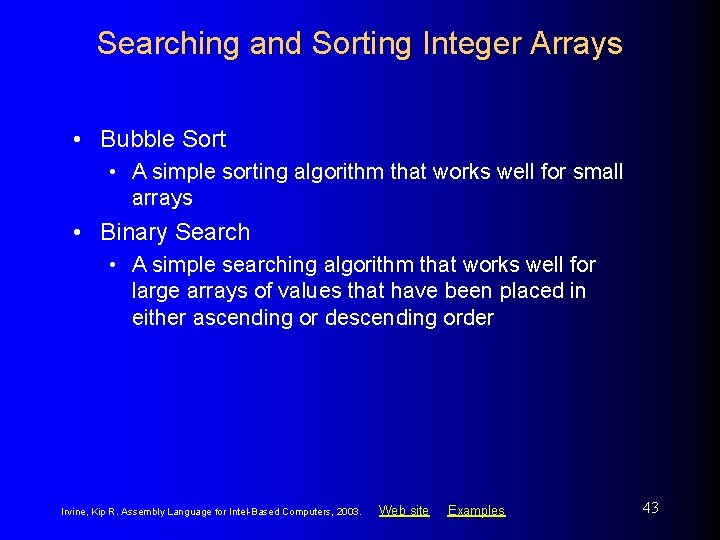 Searching and Sorting Integer Arrays

• Bubble Sort
  • A simple sorting algorithm that works well for small arrays
• Binary Search
  • A simple searching algorithm that works well for large arrays of values that have been placed in either ascending or descending order

Irvine, Kip R. Assembly Language for Intel-Based Computers, 2003. Web site Examples 43